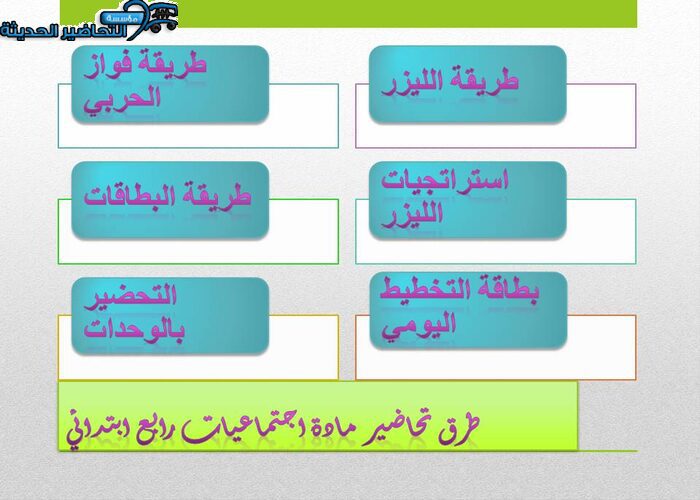 مؤسسة التحاضير الحديثة

طريقة الليزر

طريقة فواز الحربي

استراتجيات الليزر

طريقة البطاقات

بطاقة التخطيط اليومي

التحضير بالوحدات

طرق تحاضير مادة اجتماعيات رابع ابتدائي